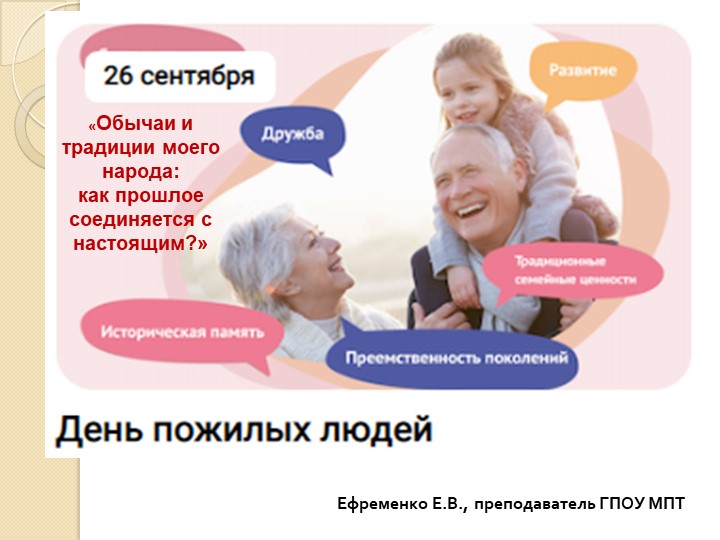 26 сентября

«Обычаи и традиции моего народа: как прошлое соединяется с настоящим?»

Дружба

Развитие

Традиционные семейные ценности

Историческая память

Преемственность поколений

День пожилых людей

Ефременко Е.В., преподаватель ГПОУ МПТ